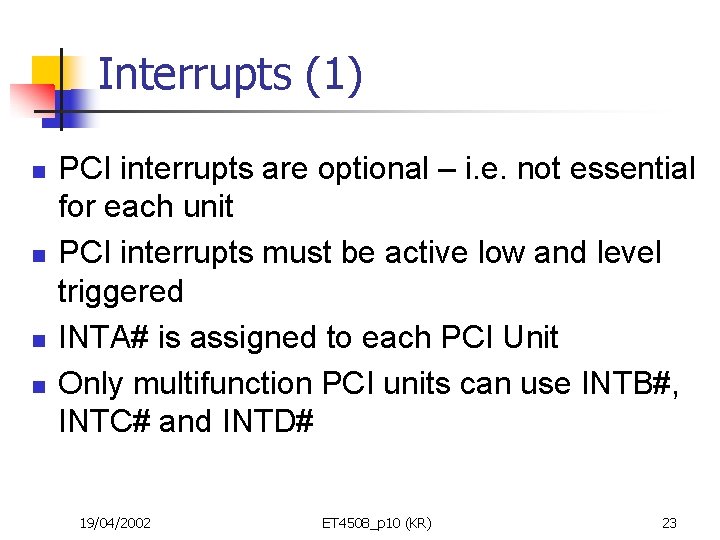 Interrupts (1)

- PCI interrupts are optional – i.e. not essential for each unit
- PCI interrupts must be active low and level triggered
- INTA# is assigned to each PCI Unit
- Only multifunction PCI units can use INTB#, INTC# and INTD#

19/04/2002 ET4508_p10 (KR) 23